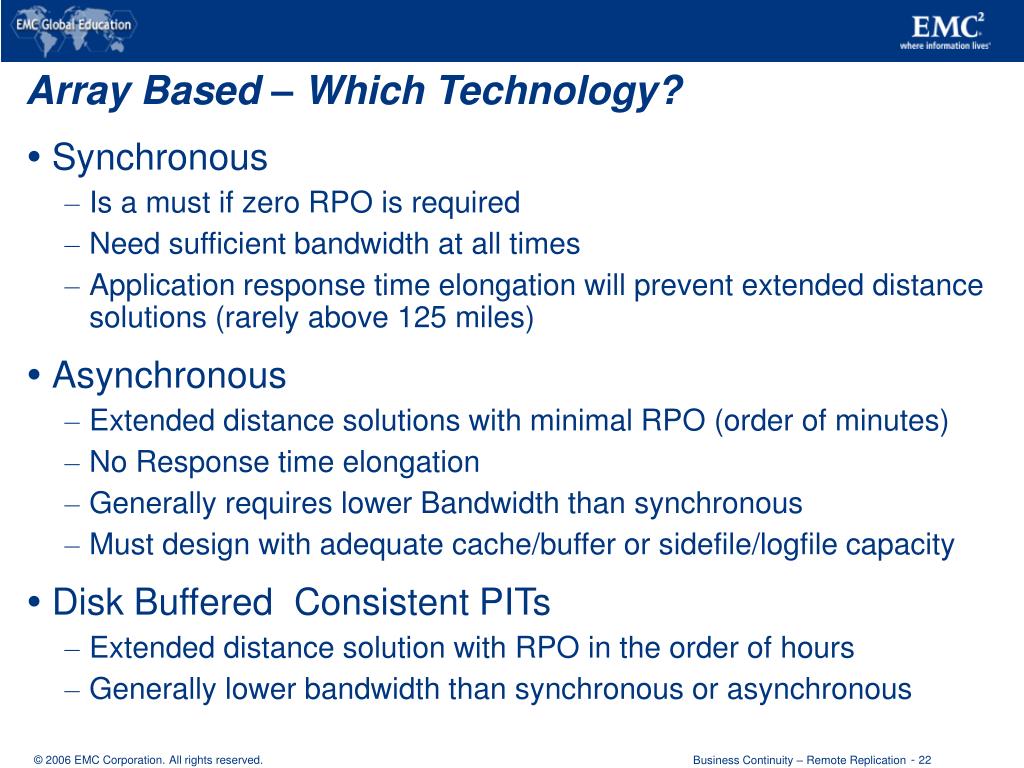 EMC Global Education

EMC$^2$
where information lives

Array Based – Which Technology?

• Synchronous
– Is a must if zero RPO is required
– Need sufficient bandwidth at all times
– Application response time elongation will prevent extended distance solutions (rarely above 125 miles)

• Asynchronous
– Extended distance solutions with minimal RPO (order of minutes)
– No Response time elongation
– Generally requires lower Bandwidth than synchronous
– Must design with adequate cache/buffer or sidefile/logfile capacity

• Disk Buffered  Consistent PITs
– Extended distance solution with RPO in the order of hours
– Generally lower bandwidth than synchronous or asynchronous

© 2006 EMC Corporation. All rights reserved.

Business Continuity – Remote Replication - 22